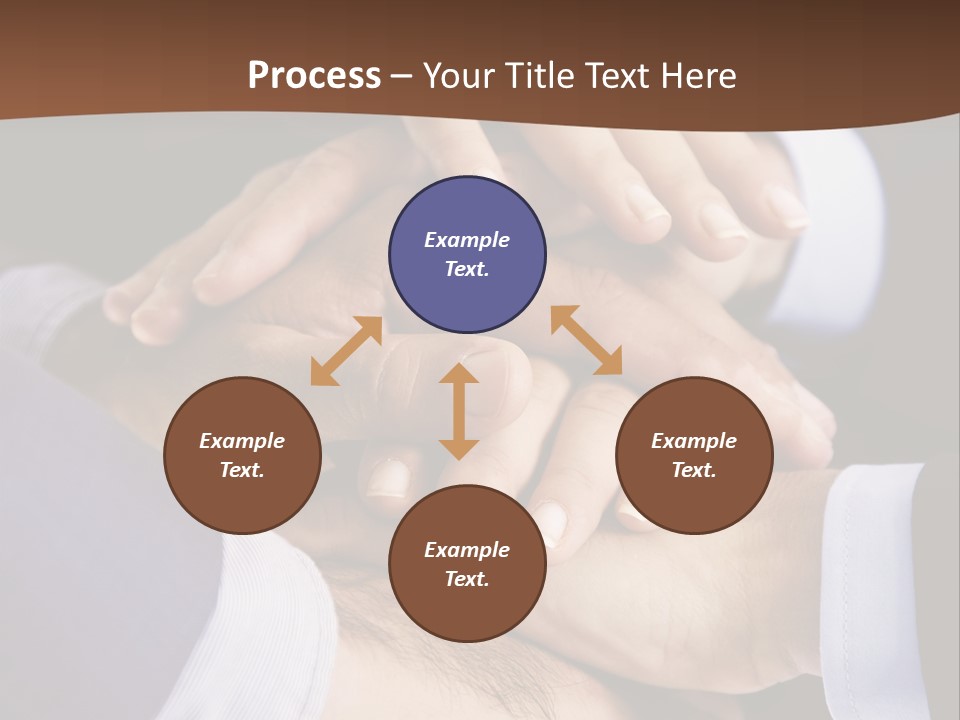 Process – Your Title Text Here

Example Text.

Example Text.

Example Text.

Example Text.